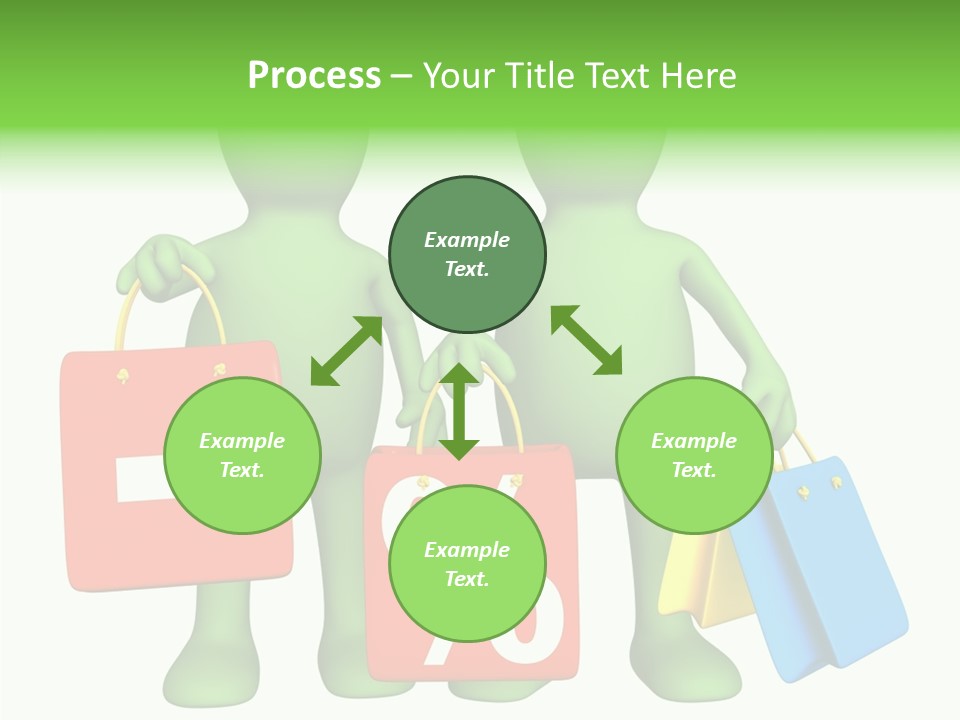 Process – Your Title Text Here

Example Text.

Example Text.

Example Text.

Example Text.

%